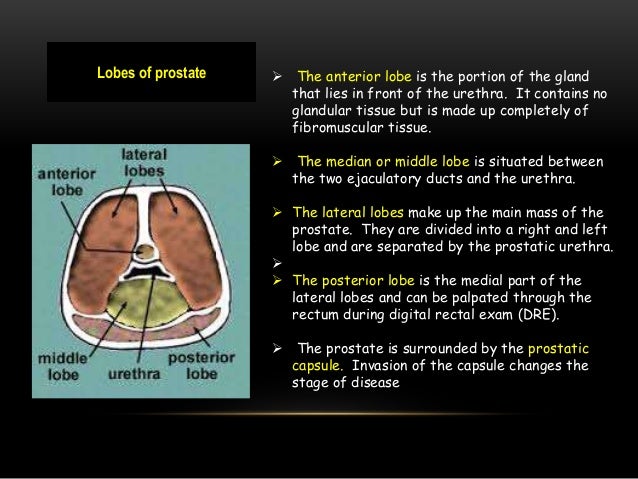 Lobes of prostate

lateral lobes

anterior lobe

middle lobe

urethra

posterior lobe

➢ The anterior lobe is the portion of the gland that lies in front of the urethra. It contains no glandular tissue but is made up completely of fibromuscular tissue.

➢ The median or middle lobe is situated between the two ejaculatory ducts and the urethra.

➢ The lateral lobes make up the main mass of the prostate. They are divided into a right and left lobe and are separated by the prostatic urethra.

➢

➢ The posterior lobe is the medial part of the lateral lobes and can be palpated through the rectum during digital rectal exam (DRE).

➢ The prostate is surrounded by the prostatic capsule. Invasion of the capsule changes the stage of disease